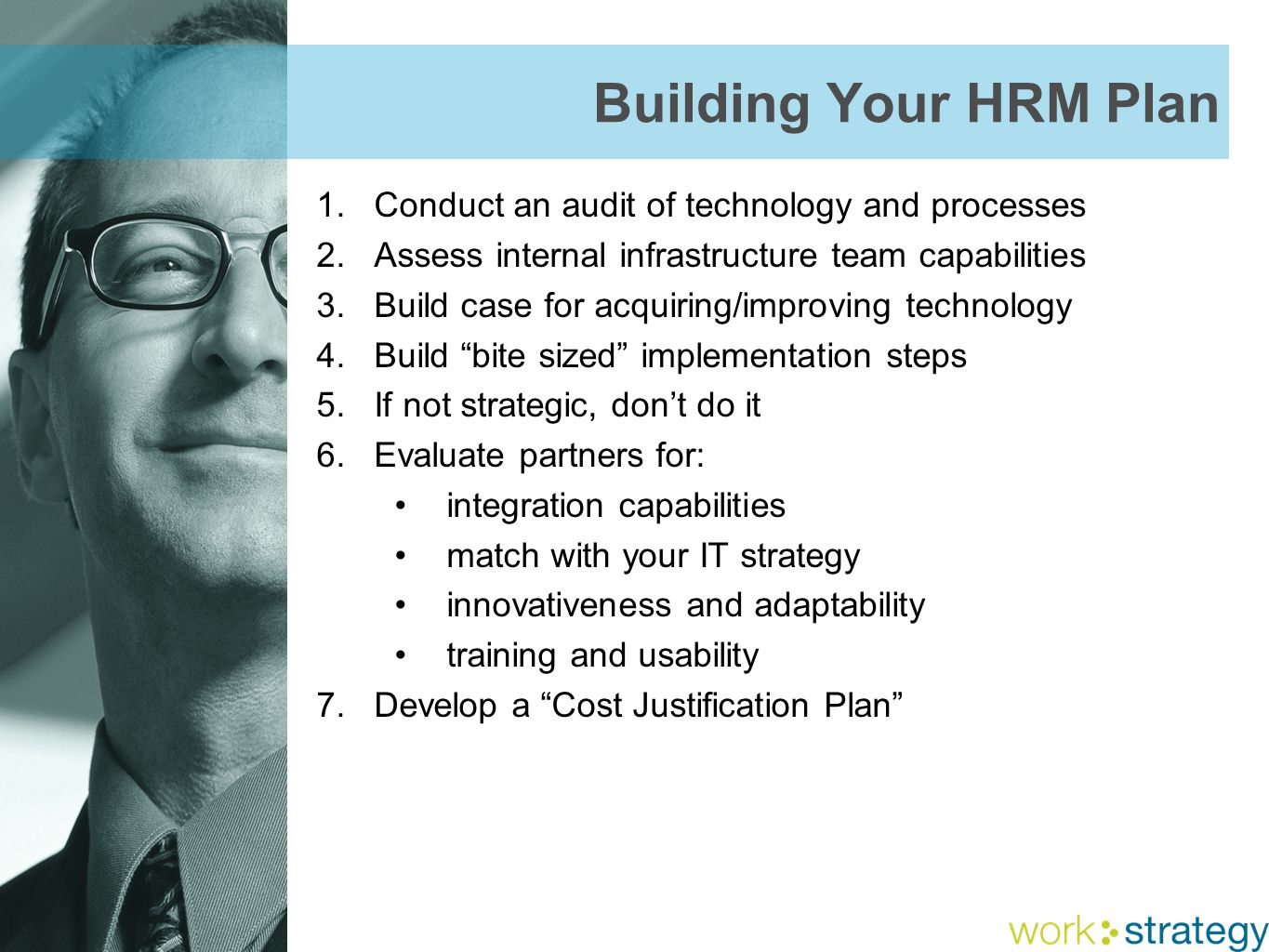 Building Your HRM Plan

1. Conduct an audit of technology and processes
2. Assess internal infrastructure team capabilities
3. Build case for acquiring/improving technology
4. Build “bite sized” implementation steps
5. If not strategic, don’t do it
6. Evaluate partners for:
 • integration capabilities
 • match with your IT strategy
 • innovativeness and adaptability
 • training and usability
7. Develop a “Cost Justification Plan”

work strategy